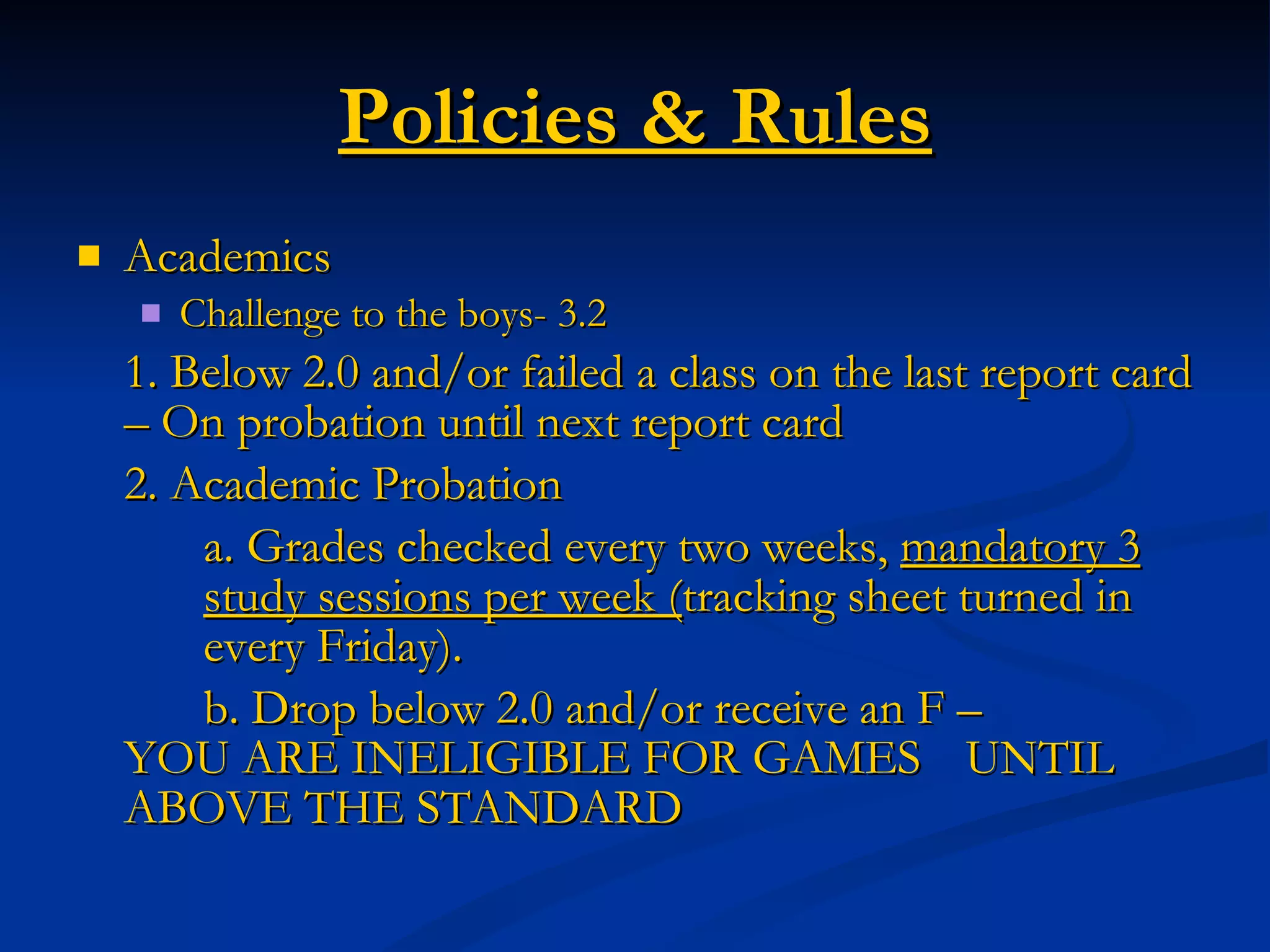 Policies & Rules

Academics

Challenge to the boys- 3.2

1. Below 2.0 and/or failed a class on the last report card – On probation until next report card

2. Academic Probation

a. Grades checked every two weeks, mandatory 3 study sessions per week (tracking sheet turned in every Friday).

b. Drop below 2.0 and/or receive an F – YOU ARE INELIGIBLE FOR GAMES UNTIL ABOVE THE STANDARD